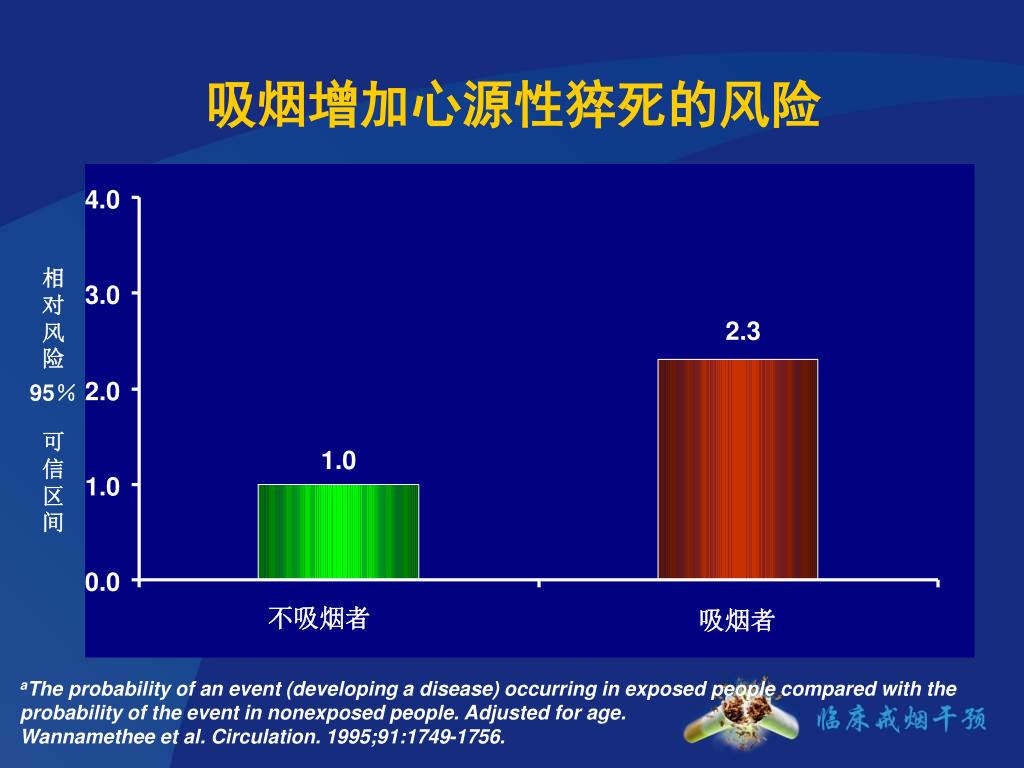 吸烟增加心源性猝死的风险

相对风险 95% 可信区间

4.0
3.0
2.0
1.0
0.0

1.0
2.3

不吸烟者
吸烟者

$^a$The probability of an event (developing a disease) occurring in exposed people compared with the probability of the event in nonexposed people. Adjusted for age.
Wannamethee et al. Circulation. 1995;91:1749-1756.

临床戒烟干预